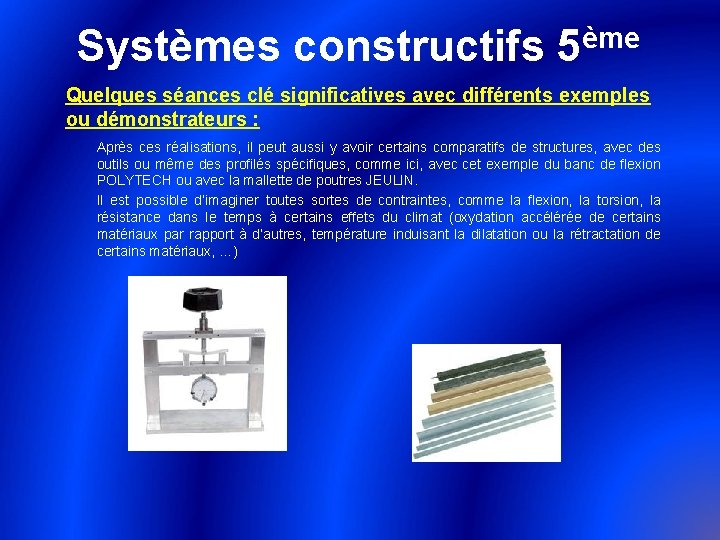 Systèmes constructifs 5ème

Quelques séances clé significatives avec différents exemples ou démonstrateurs :

Après ces réalisations, il peut aussi y avoir certains comparatifs de structures, avec des outils ou même des profilés spécifiques, comme ici, avec cet exemple du banc de flexion POLYTECH ou avec la mallette de poutres JEULIN.

Il est possible d'imaginer toutes sortes de contraintes, comme la flexion, la torsion, la résistance dans le temps à certains effets du climat (oxydation accélérée de certains matériaux par rapport à d'autres, température induisant la dilatation ou la rétractation de certains matériaux, ...)